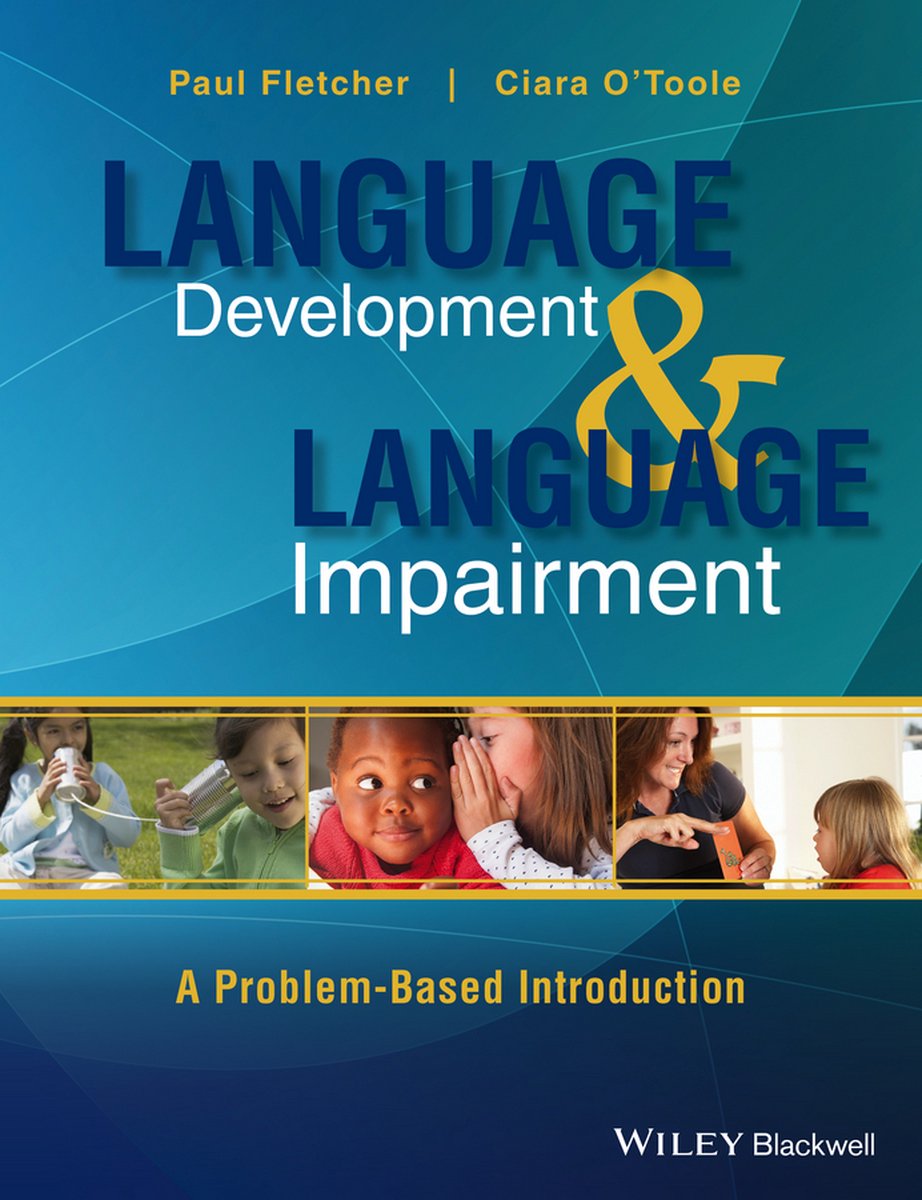 Paul Fletcher | Ciara O'Toole

LANGUAGE
Development
&
LANGUAGE
Impairment

A Problem-Based Introduction

WILEY Blackwell